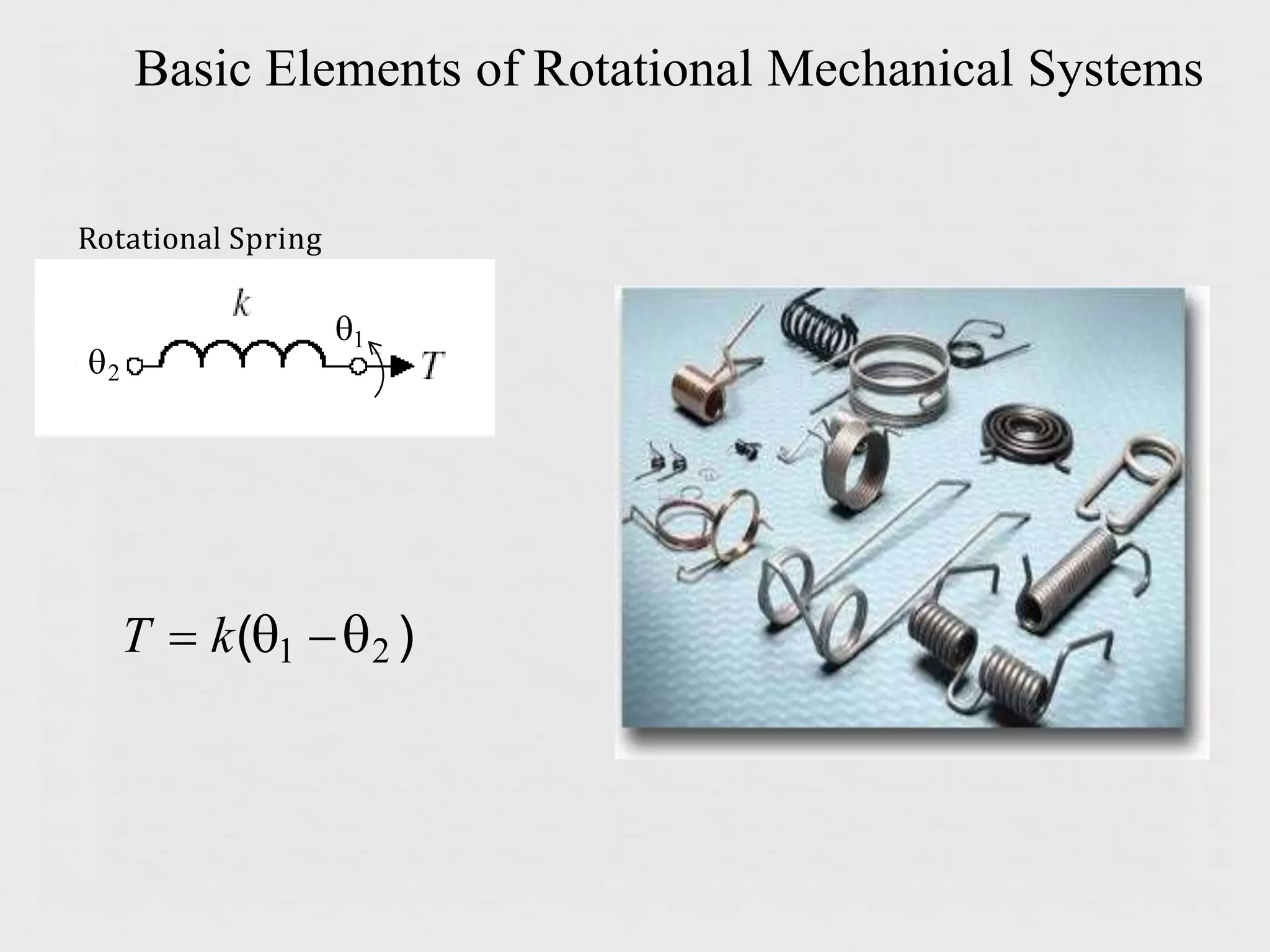 Basic Elements of Rotational Mechanical Systems

Rotational Spring

$k$

$\theta_1$

$\theta_2$

$T$

$T = k(\theta_1 - \theta_2)$